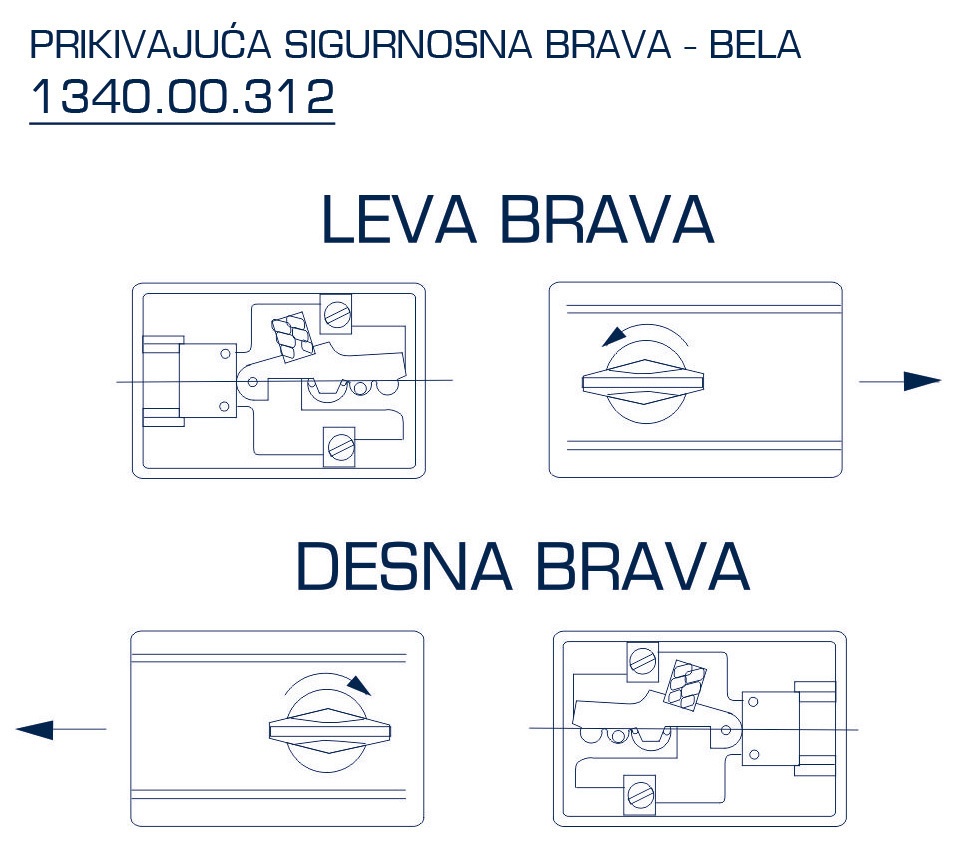 PRIKIVAJUĆA SIGURNOSNA BRAVA - BELA
1340.00.312

LEVA BRAVA

DESNA BRAVA